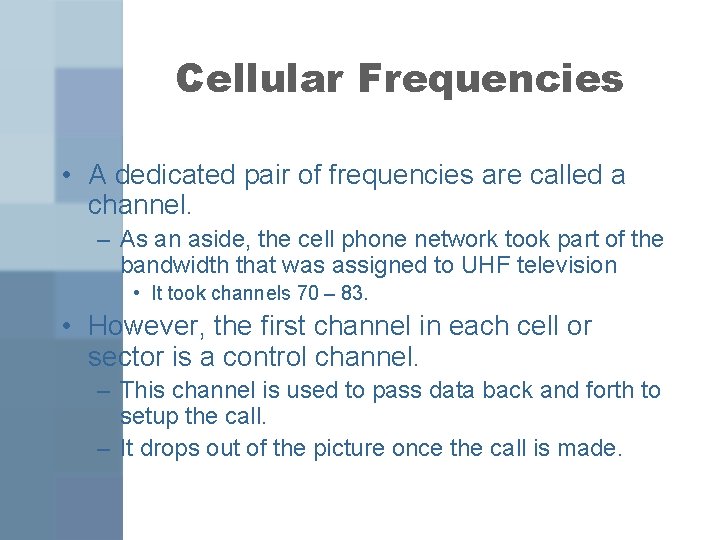 Cellular Frequencies

• A dedicated pair of frequencies are called a channel.
– As an aside, the cell phone network took part of the bandwidth that was assigned to UHF television
• It took channels 70 – 83.
• However, the first channel in each cell or sector is a control channel.
– This channel is used to pass data back and forth to setup the call.
– It drops out of the picture once the call is made.